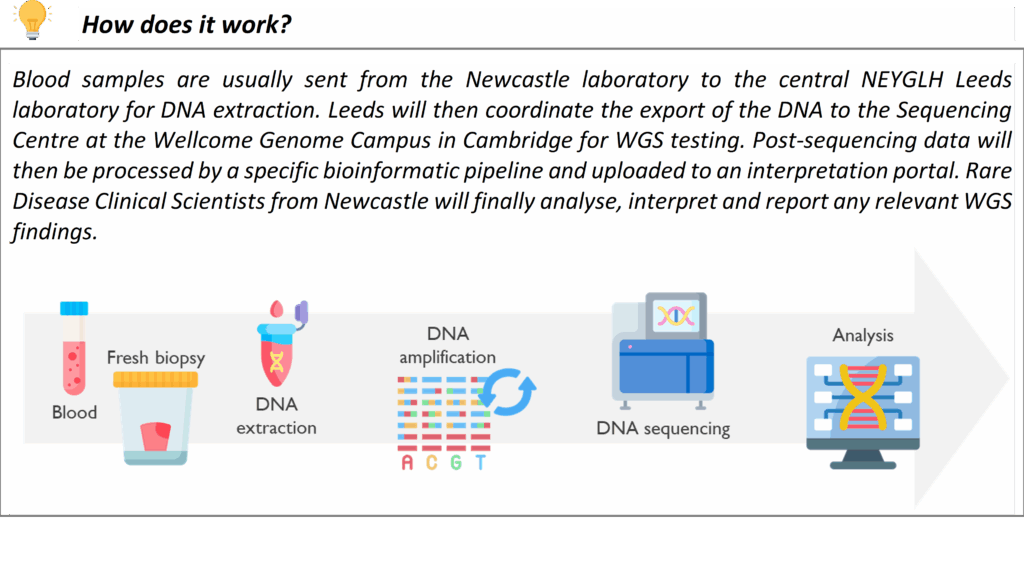 How does it work?

Blood samples are usually sent from the Newcastle laboratory to the central NEYGLH Leeds laboratory for DNA extraction. Leeds will then coordinate the export of the DNA to the Sequencing Centre at the Wellcome Genome Campus in Cambridge for WGS testing. Post-sequencing data will then be processed by a specific bioinformatic pipeline and uploaded to an interpretation portal. Rare Disease Clinical Scientists from Newcastle will finally analyse, interpret and report any relevant WGS findings.

Blood

Fresh biopsy

DNA extraction

DNA amplification

A C G T

DNA sequencing

Analysis